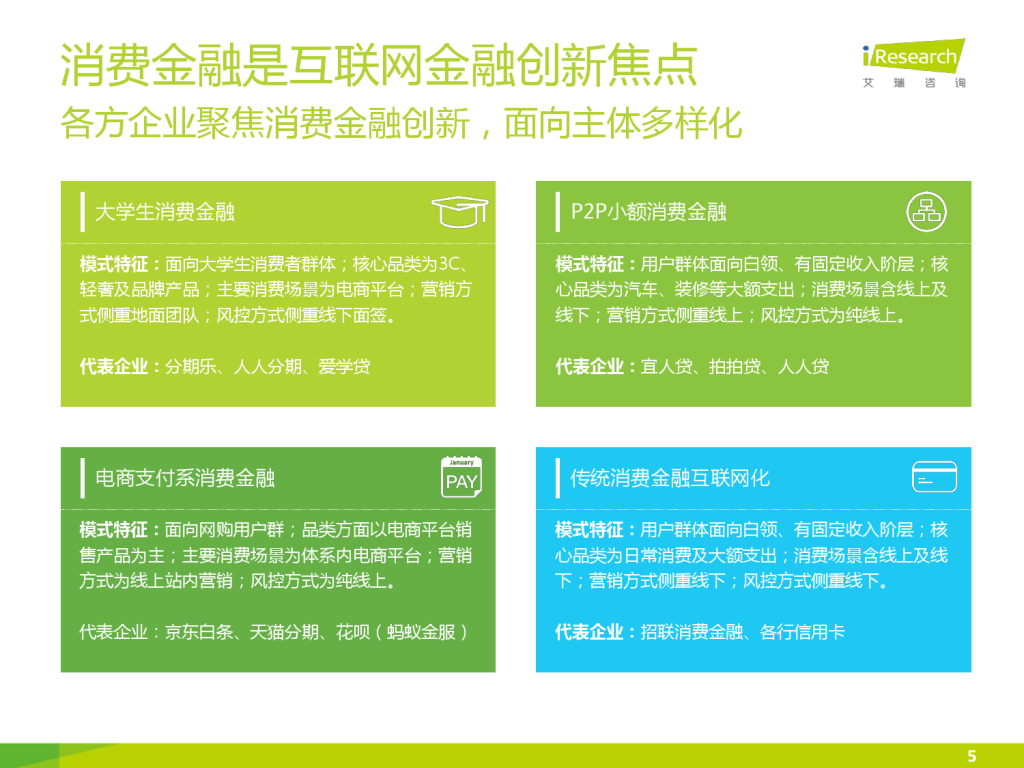 消费金融是互联网金融创新焦点
各方企业聚焦消费金融创新，面向主体多样化

iResearch
艾瑞咨询

大学生消费金融

模式特征：面向大学生消费者群体；核心品类为3C、轻奢及品牌产品；主要消费场景为电商平台；营销方式侧重地面团队；风控方式侧重线下面签。

代表企业：分期乐、人人分期、爱学贷

P2P小额消费金融

模式特征：用户群体面向白领、有固定收入阶层；核心品类为汽车、装修等大额支出；消费场景含线上及线下；营销方式侧重线上；风控方式为纯线上。

代表企业：宜人贷、拍拍贷、人人贷

电商支付系消费金融

January
PAY

模式特征：面向网购用户群；品类方面以电商平台销售产品为主；主要消费场景为体系内电商平台；营销方式为线上站内营销；风控方式为纯线上。

代表企业：京东白条、天猫分期、花呗（蚂蚁金服）

传统消费金融互联网化

模式特征：用户群体面向白领、有固定收入阶层；核心品类为日常消费及大额支出；消费场景含线上及线下；营销方式侧重线下；风控方式侧重线下。

代表企业：招联消费金融、各行信用卡

5